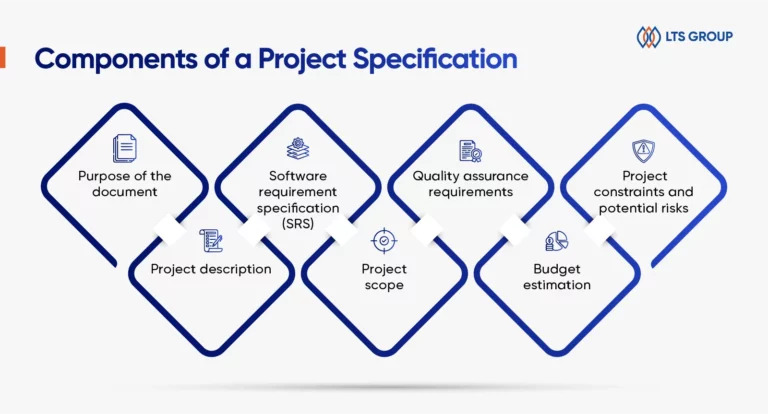 LTS GROUP

Components of a Project Specification

Purpose of the document

Project description

Software requirement specification (SRS)

Project scope

Quality assurance requirements

Budget estimation

Project constraints and potential risks